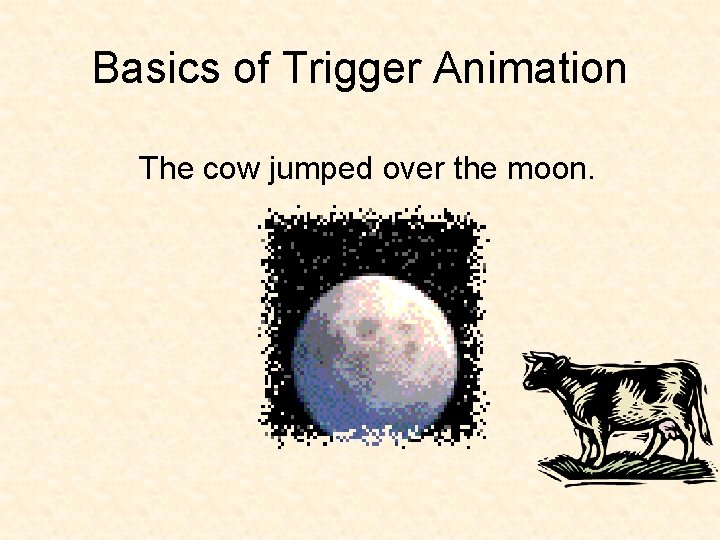 Basics of Trigger Animation

The cow jumped over the moon.